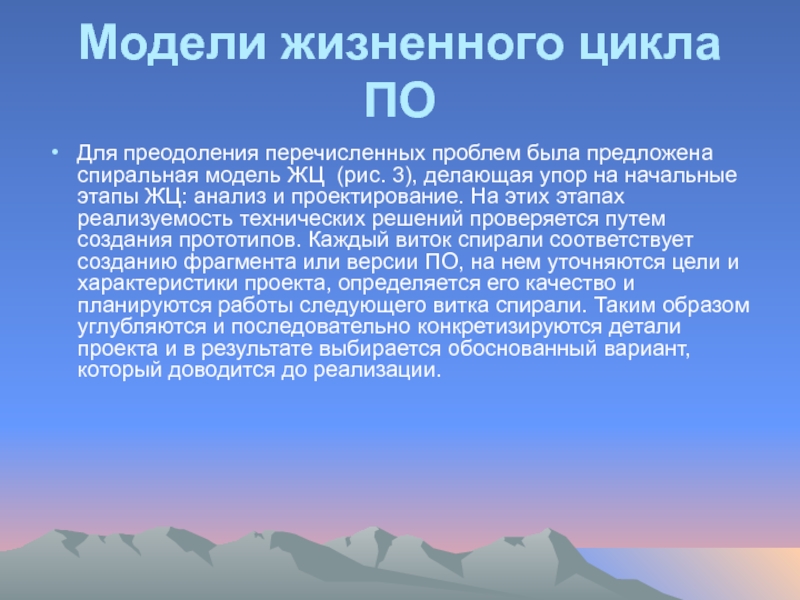 Модели жизненного цикла ПО

• Для преодоления перечисленных проблем была предложена спиральная модель ЖЦ (рис. 3), делающая упор на начальные этапы ЖЦ: анализ и проектирование. На этих этапах реализуемость технических решений проверяется путем создания прототипов. Каждый виток спирали соответствует созданию фрагмента или версии ПО, на нем уточняются цели и характеристики проекта, определяется его качество и планируются работы следующего витка спирали. Таким образом углубляются и последовательно конкретизируются детали проекта и в результате выбирается обоснованный вариант, который доводится до реализации.